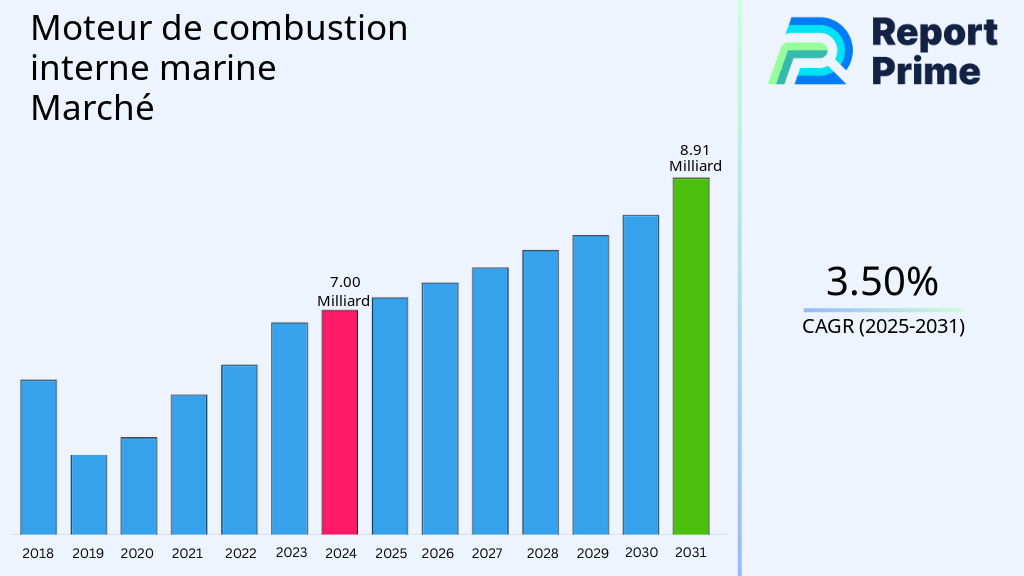 Moteur de combustion interne marine Marché

Report Prime

8.91 Milliard

7.00 Milliard

2018 2019 2020 2021 2022 2023 2024 2025 2026 2027 2028 2029 2030 2031

3.50%

CAGR (2025-2031)